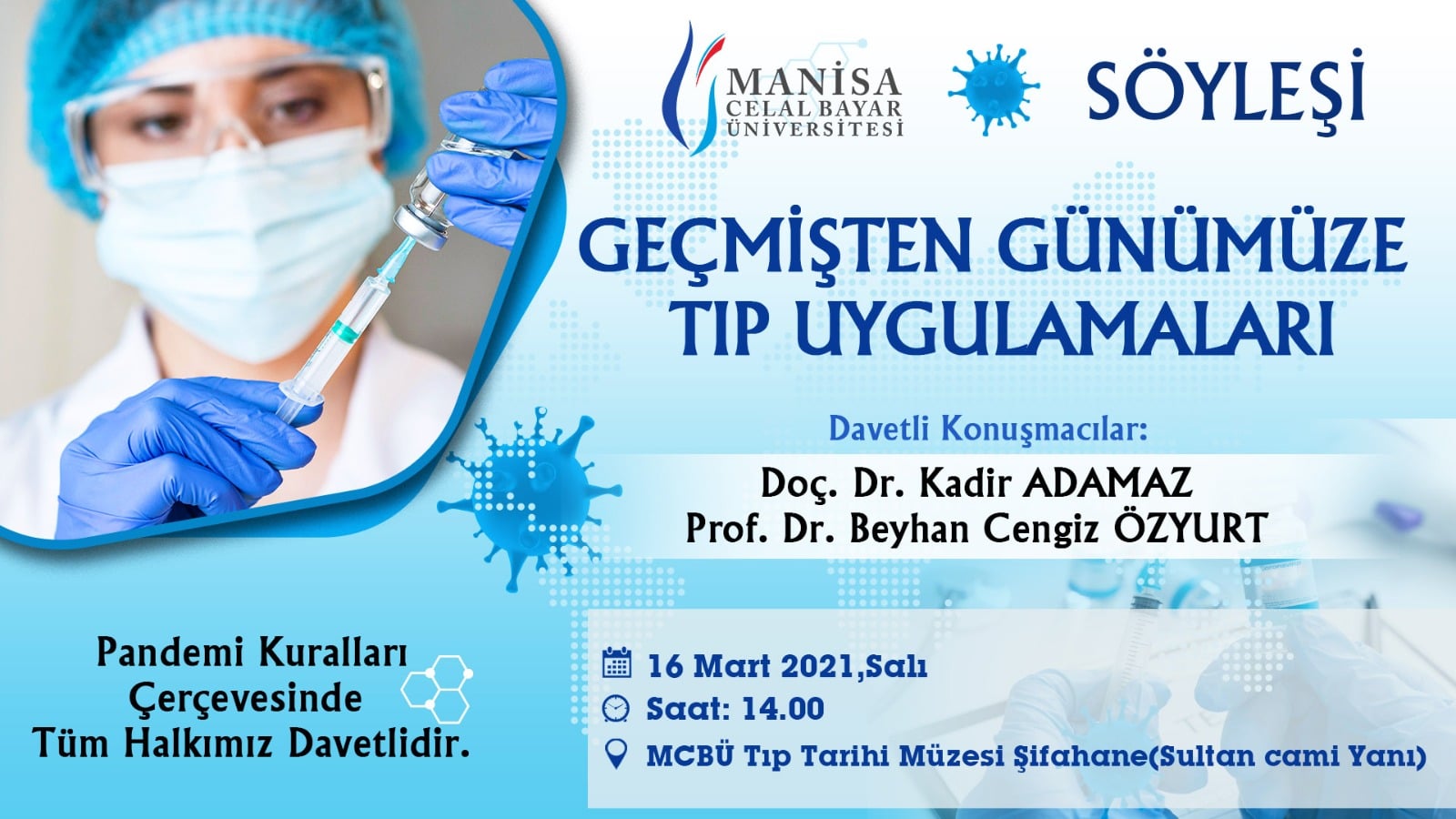 MANİSA
CELAL BAYAR
ÜNİVERSİTESİ

SÖYLEŞİ

GEÇMİŞTEN GÜNÜMÜZE
TIP UYGULAMALARI

Davetli Konuşmacılar:
Doç. Dr. Kadir ADAMAZ
Prof. Dr. Beyhan Cengiz ÖZYURT

Pandemi Kuralları
Çerçevesinde
Tüm Halkımız Davetlidir.

16 Mart 2021,Salı
Saat: 14.00
MCBÜ Tıp Tarihi Müzesi Şifahane(Sultan cami Yanı)